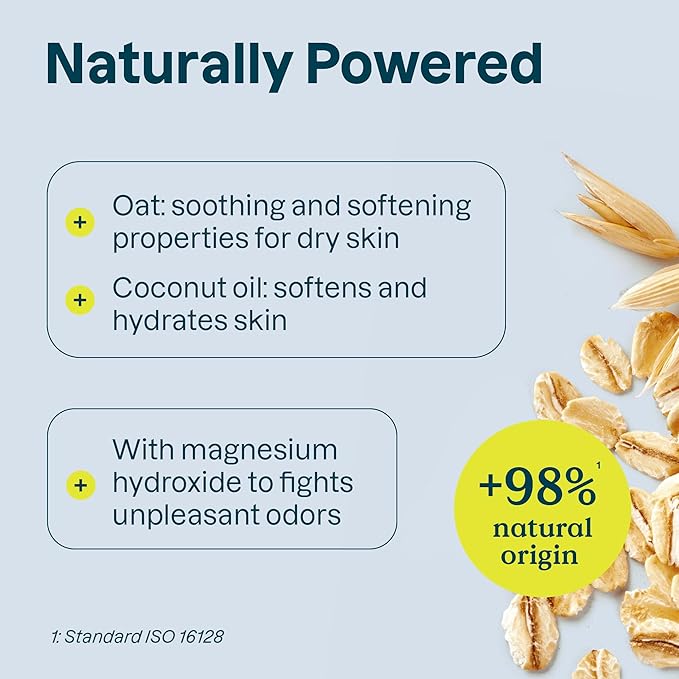 Naturally Powered

+ Oat: soothing and softening properties for dry skin

+ Coconut oil: softens and hydrates skin

+ With magnesium hydroxide to fights unpleasant odors

+98%$^1$ natural origin

1: Standard ISO 16128